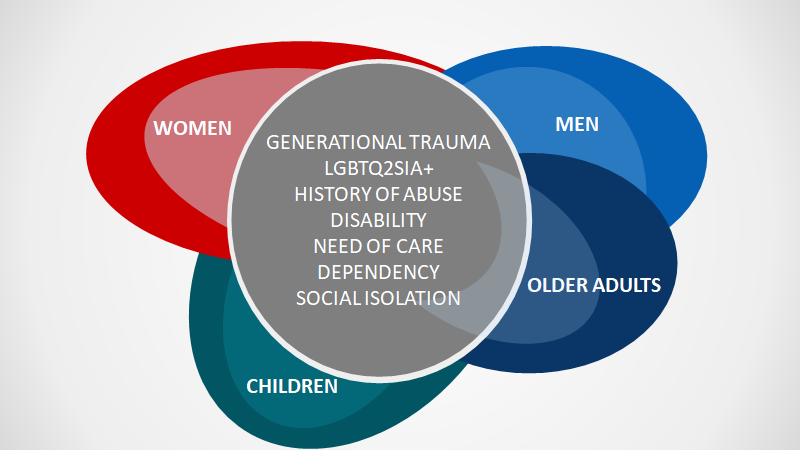 WOMEN

MEN

GENERATIONAL TRAUMA
LGBTQ2SIA+
HISTORY OF ABUSE
DISABILITY
NEED OF CARE
DEPENDENCY
SOCIAL ISOLATION

OLDER ADULTS

CHILDREN